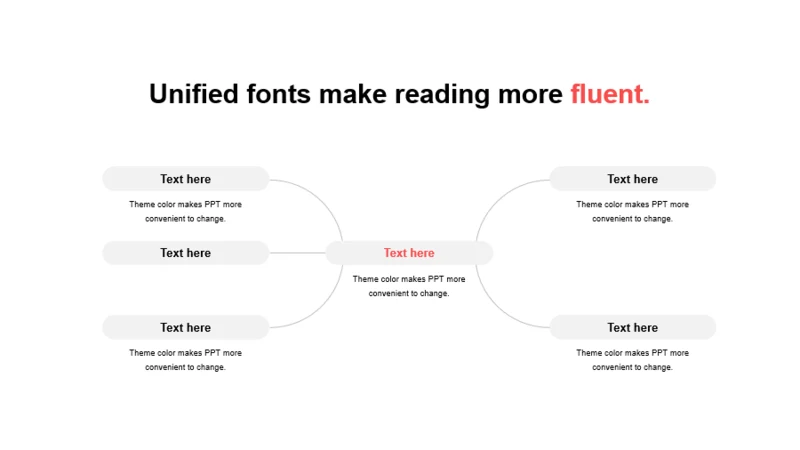 Unified fonts make reading more fluent.

Text here

Theme color makes PPT more convenient to change.

Text here

Text here

Theme color makes PPT more convenient to change.

Text here

Theme color makes PPT more convenient to change.

Text here

Theme color makes PPT more convenient to change.

Text here

Theme color makes PPT more convenient to change.